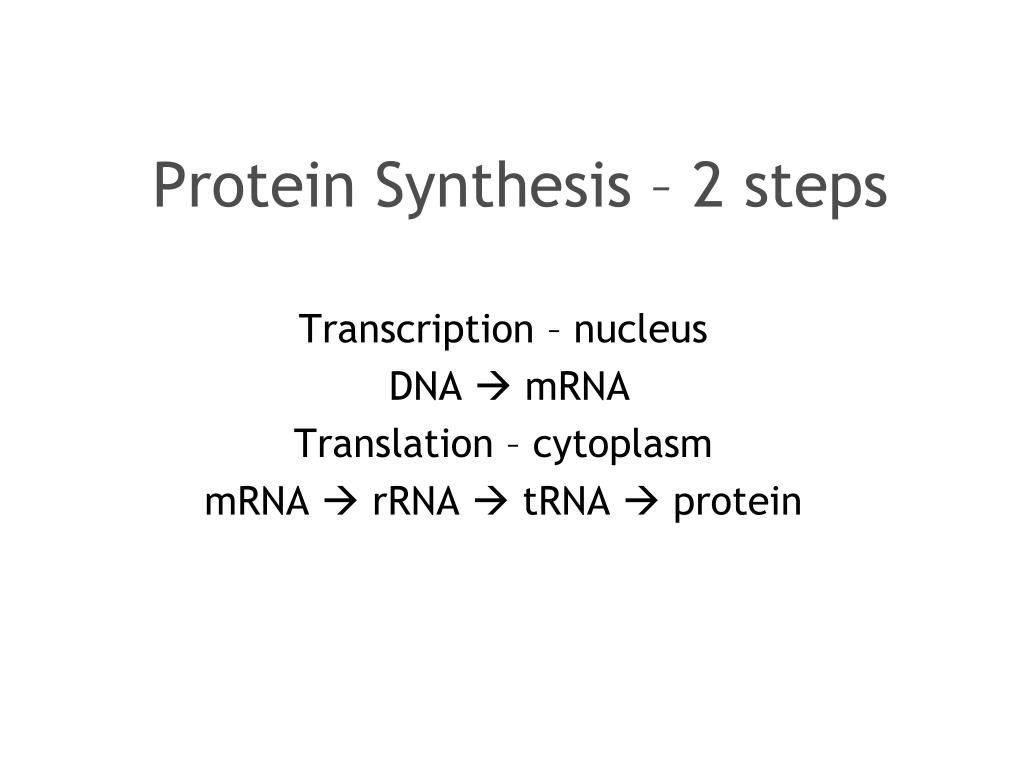 Protein Synthesis – 2 steps

Transcription – nucleus
DNA → mRNA
Translation – cytoplasm
mRNA → rRNA → tRNA → protein